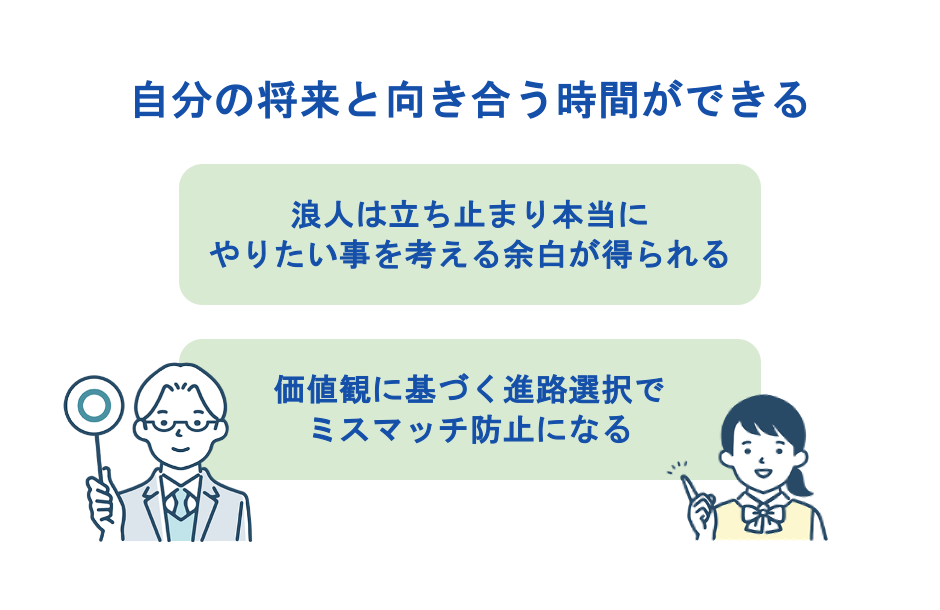 自分の将来と向き合う時間ができる

浪人は立ち止まり本当にやりたい事を考える余白が得られる

価値観に基づく進路選択でミスマッチ防止になる